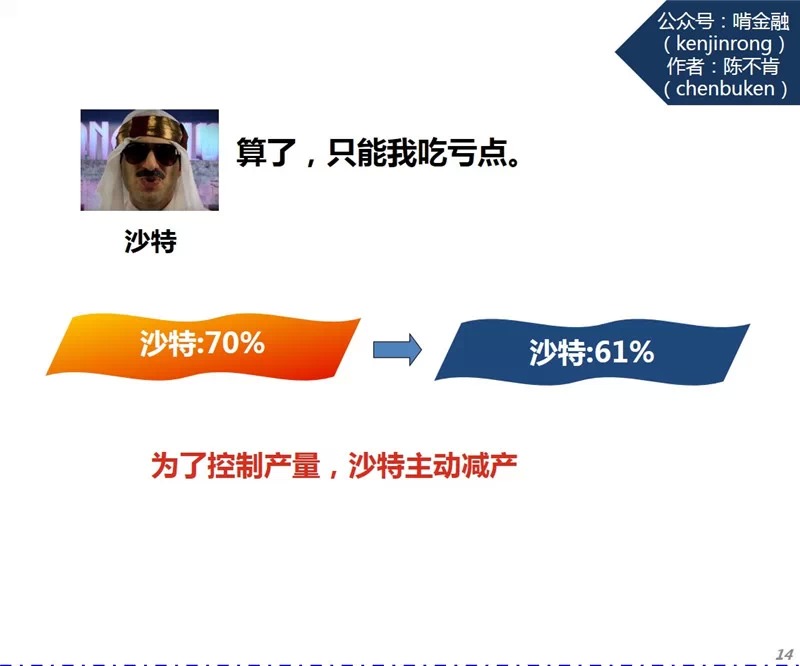 公众号：啃金融
（kenjinrong）
作者：陈不肯
（chenbuken）

算了，只能我吃亏点。

沙特

沙特:70%

沙特:61%

为了控制产量，沙特主动减产

14